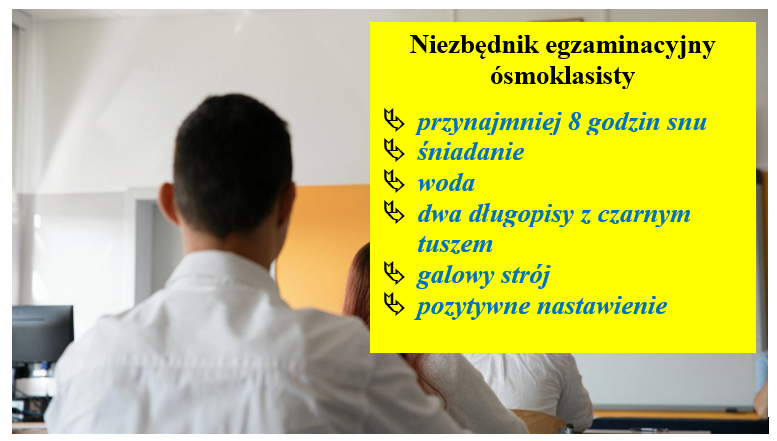 Niezbędnik egzaminacyjny ósmoklasisty

przynajmniej 8 godzin snu
śniadanie
woda
dwa długopisy z czarnym tuszem
galowy strój
pozytywne nastawienie